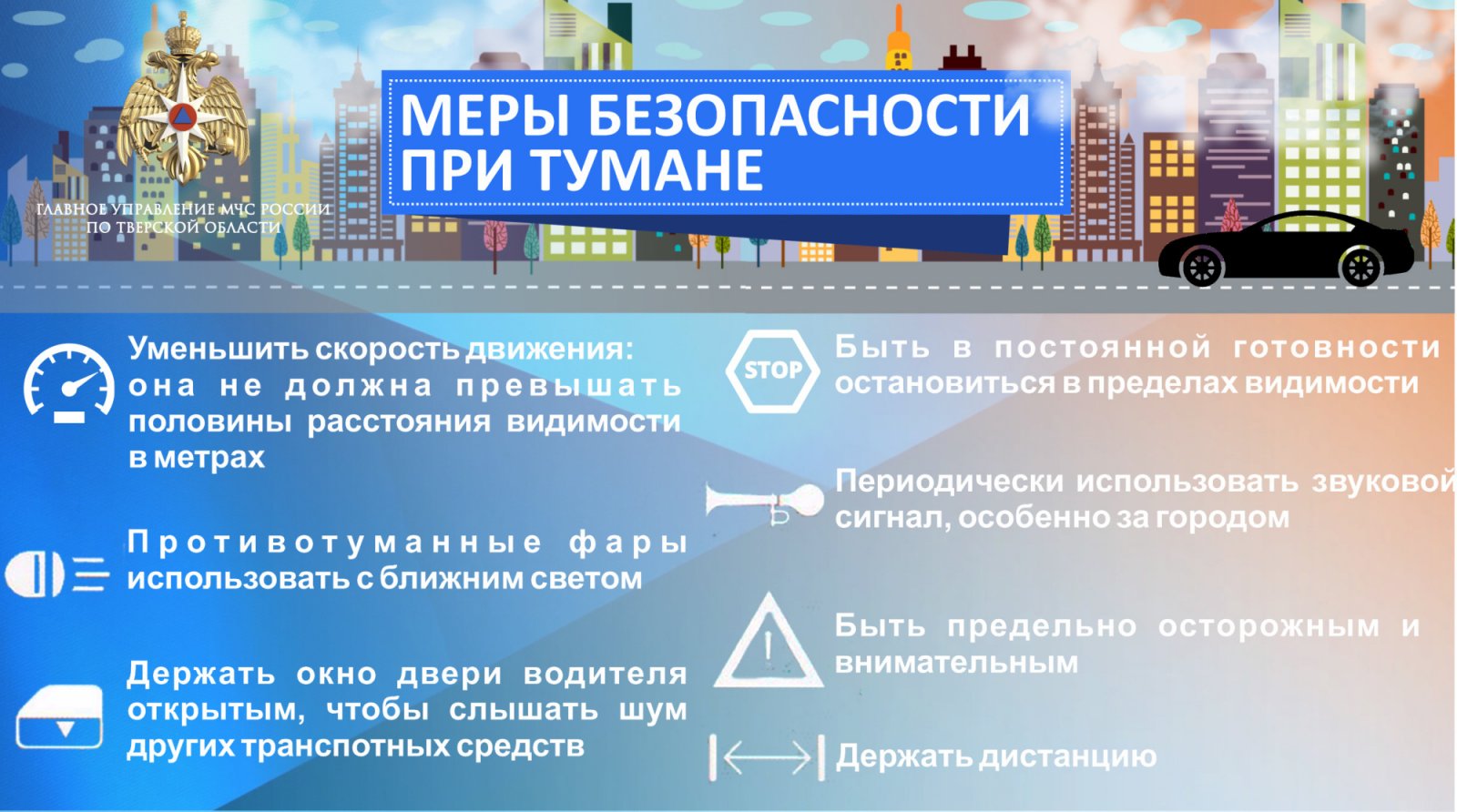 ГЛАВНОЕ УПРАВЛЕНИЕ МЧС РОССИИ ПО ТВЕРСКОЙ ОБЛАСТИ

МЕРЫ БЕЗОПАСНОСТИ ПРИ ТУМАНЕ

Уменьшить скорость движения: она не должна превышать половины расстояния видимости в метрах

Противотуманные фары использовать с ближним светом

Держать окно двери водителя открытым, чтобы слышать шум других транспотных средств

STOP

Быть в постоянной готовности остановиться в пределах видимости

Периодически использовать звуковой сигнал, особенно за городом

Быть предельно осторожным и внимательным

Держать дистанцию